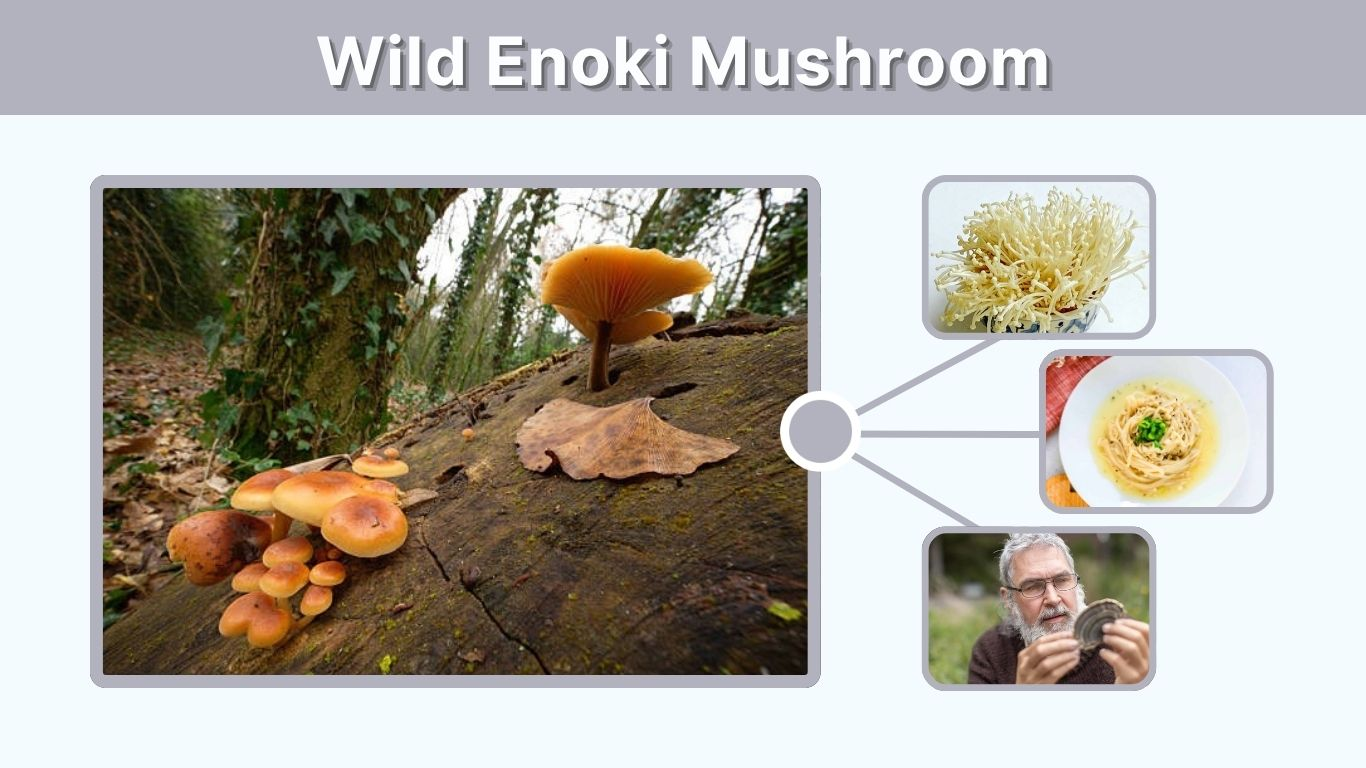 Wild Enoki Mushroom